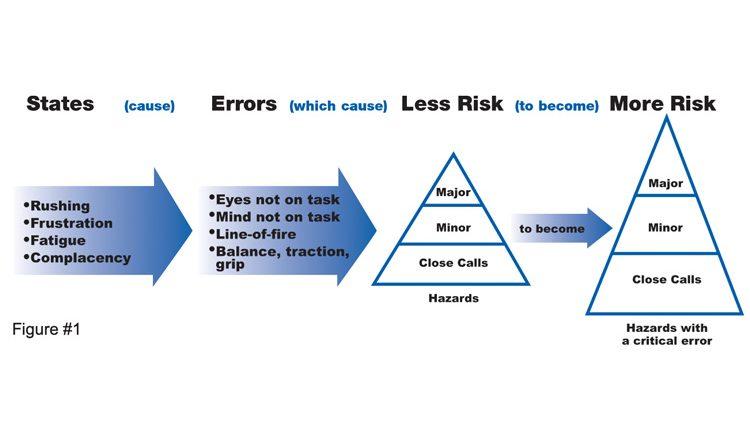 States (cause) Errors (which cause) Less Risk (to become) More Risk

•Rushing
•Frustration
•Fatigue
•Complacency

•Eyes not on task
•Mind not on task
•Line-of-fire
•Balance, traction, grip

Major
Minor
Close Calls
Hazards

to become

Major
Minor
Close Calls
Hazards with a critical error

Figure #1